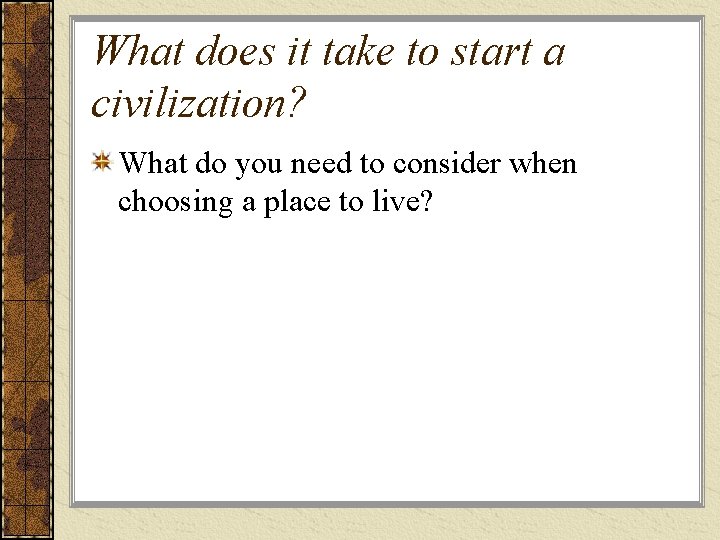 What does it take to start a civilization?

What do you need to consider when choosing a place to live?